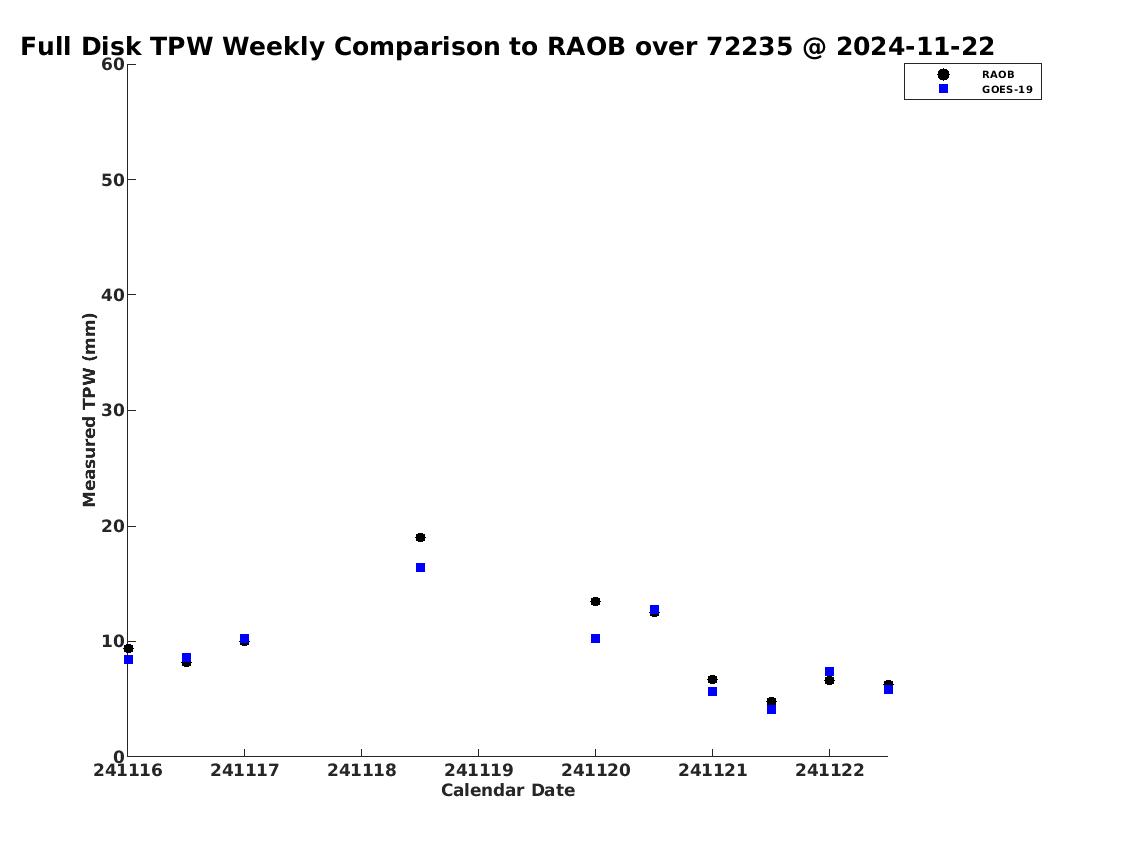 Full Disk TPW Weekly Comparison to RAOB over 72235 @ 2024-11-22

RAOB
GOES-19

Measured TPW (mm)

60
50
40
30
20
10
0

241116
241117
241118
241119
241120
241121
241122

Calendar Date